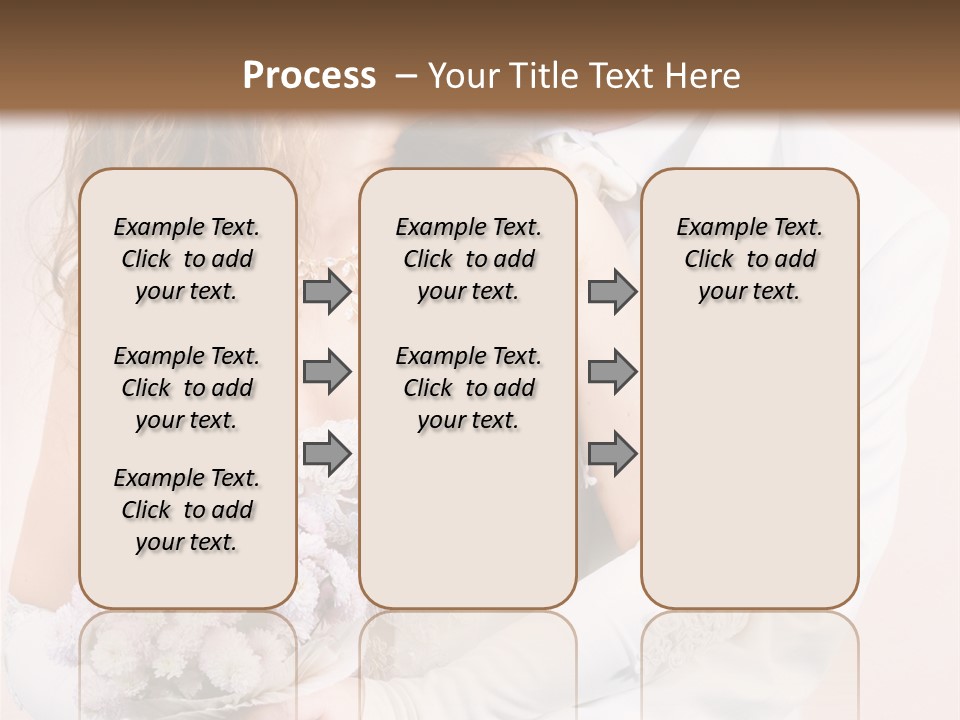 Process – Your Title Text Here

Example Text. Click to add your text.

Example Text. Click to add your text.

Example Text. Click to add your text.

Example Text. Click to add your text.

Example Text. Click to add your text.

Example Text. Click to add your text.